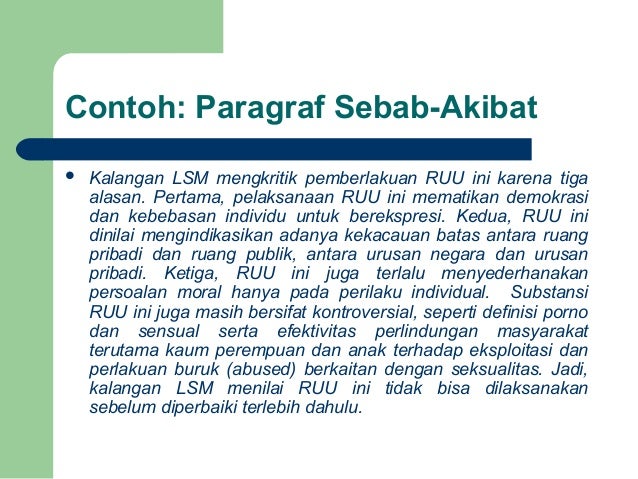 Contoh: Paragraf Sebab-Akibat

• Kalangan LSM mengkritik pemberlakuan RUU ini karena tiga alasan. Pertama, pelaksanaan RUU ini mematikan demokrasi dan kebebasan individu untuk berekspresi. Kedua, RUU ini dinilai mengindikasikan adanya kekacauan batas antara ruang pribadi dan ruang publik, antara urusan negara dan urusan pribadi. Ketiga, RUU ini juga terlalu menyederhanakan persoalan moral hanya pada perilaku individual. Substansi RUU ini juga masih bersifat kontroversial, seperti definisi porno dan sensual serta efektivitas perlindungan masyarakat terutama kaum perempuan dan anak terhadap eksploitasi dan perlakuan buruk (abused) berkaitan dengan seksualitas. Jadi, kalangan LSM menilai RUU ini tidak bisa dilaksanakan sebelum diperbaiki terlebih dahulu.